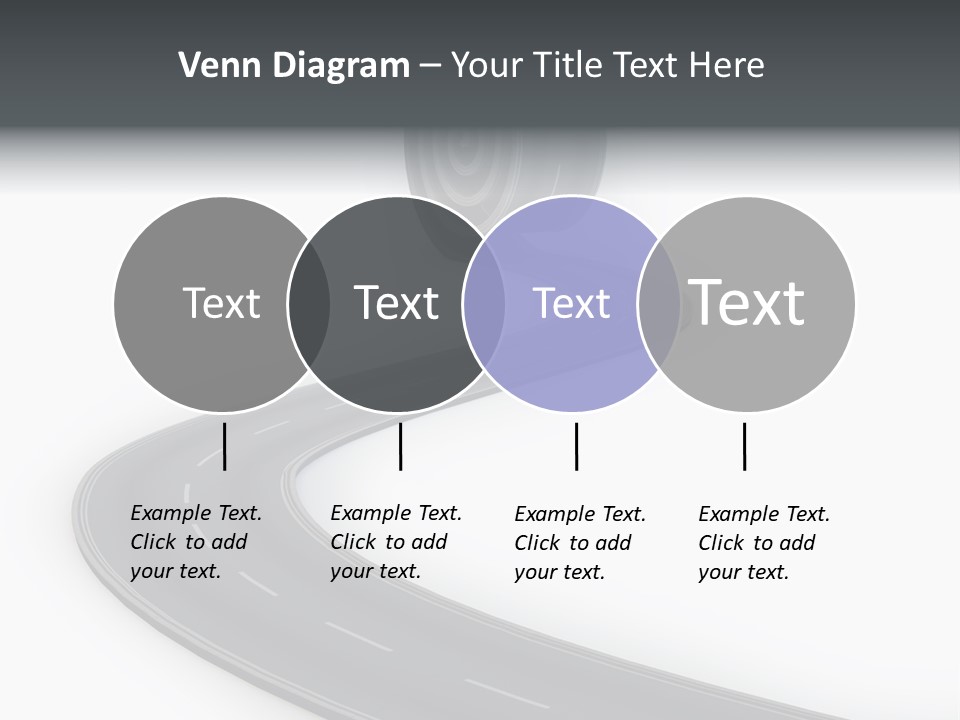 Venn Diagram – Your Title Text Here

Text

Text

Text

Text

Example Text. Click to add your text.

Example Text. Click to add your text.

Example Text. Click to add your text.

Example Text. Click to add your text.